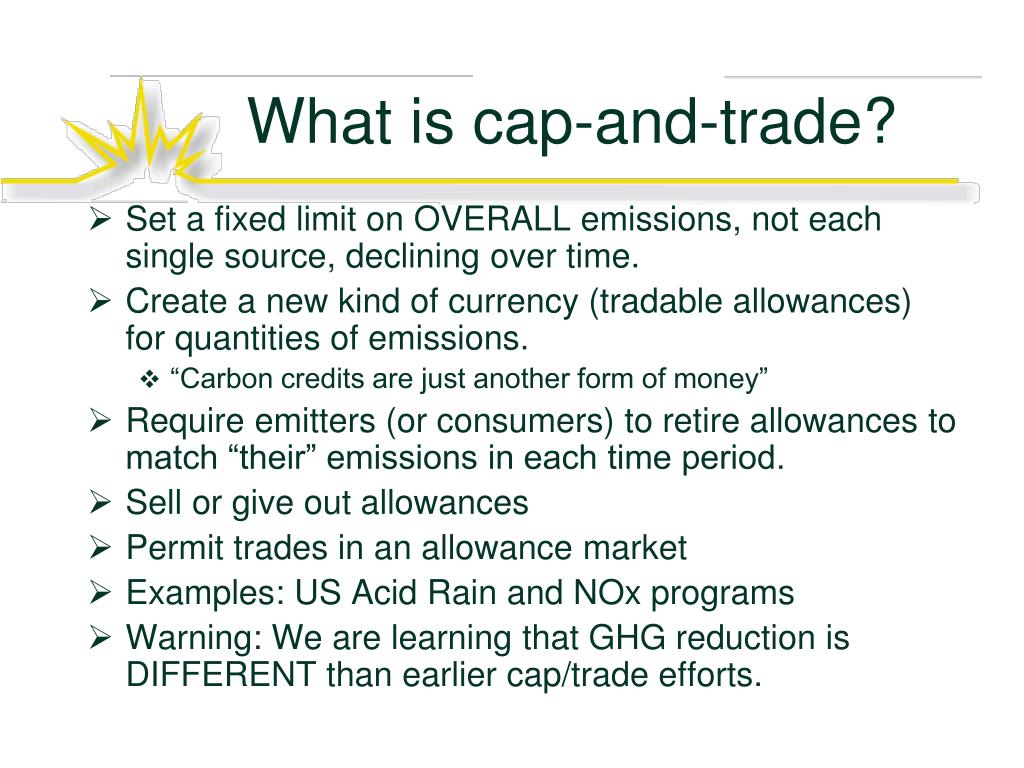 What is cap-and-trade?

➢ Set a fixed limit on OVERALL emissions, not each single source, declining over time.
➢ Create a new kind of currency (tradable allowances) for quantities of emissions.
❖ “Carbon credits are just another form of money”
➢ Require emitters (or consumers) to retire allowances to match “their” emissions in each time period.
➢ Sell or give out allowances
➢ Permit trades in an allowance market
➢ Examples: US Acid Rain and NOx programs
➢ Warning: We are learning that GHG reduction is DIFFERENT than earlier cap/trade efforts.